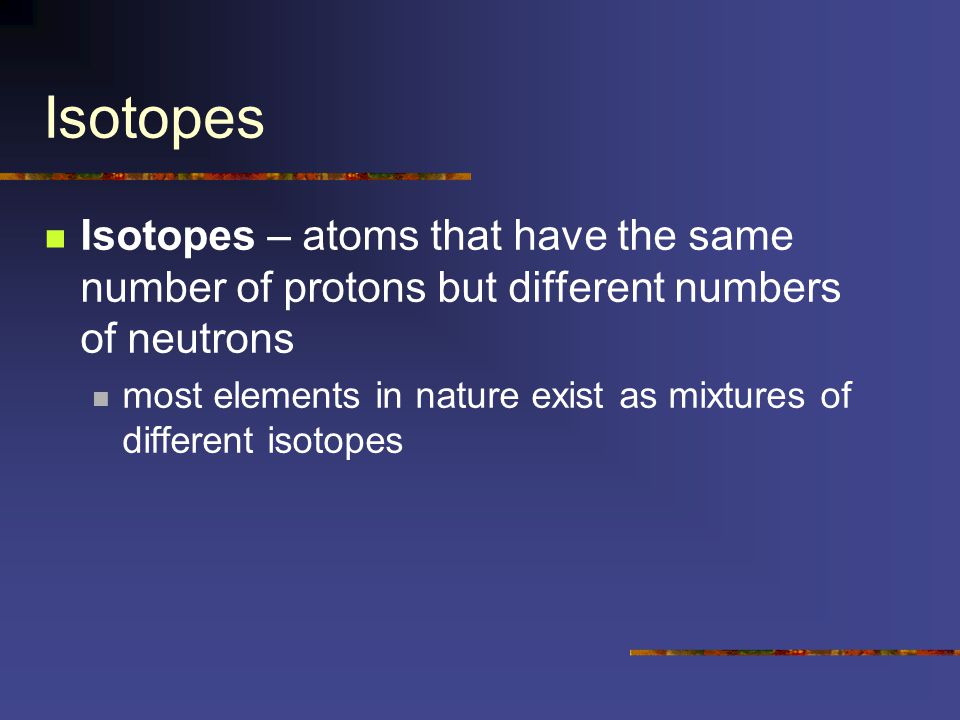 Isotopes

Isotopes – atoms that have the same number of protons but different numbers of neutrons

most elements in nature exist as mixtures of different isotopes